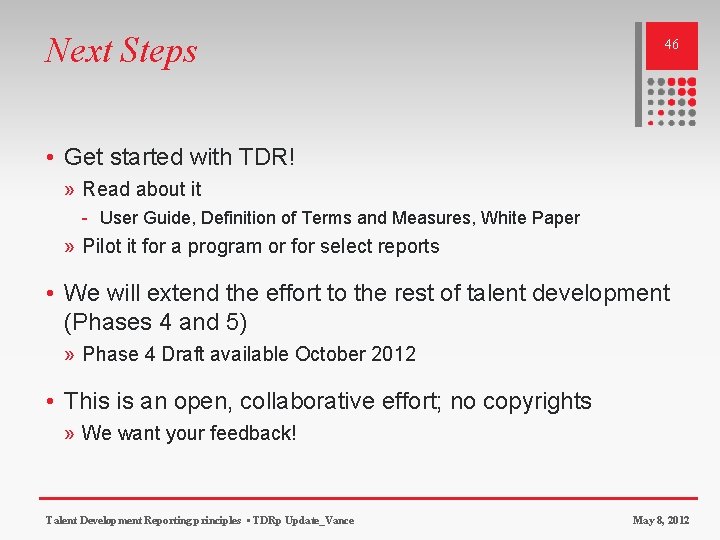 Next Steps

46

• Get started with TDR!
» Read about it
- User Guide, Definition of Terms and Measures, White Paper
» Pilot it for a program or for select reports

• We will extend the effort to the rest of talent development (Phases 4 and 5)
» Phase 4 Draft available October 2012

• This is an open, collaborative effort; no copyrights
» We want your feedback!

Talent Development Reporting principles ▪ TDRp Update_Vance

May 8, 2012